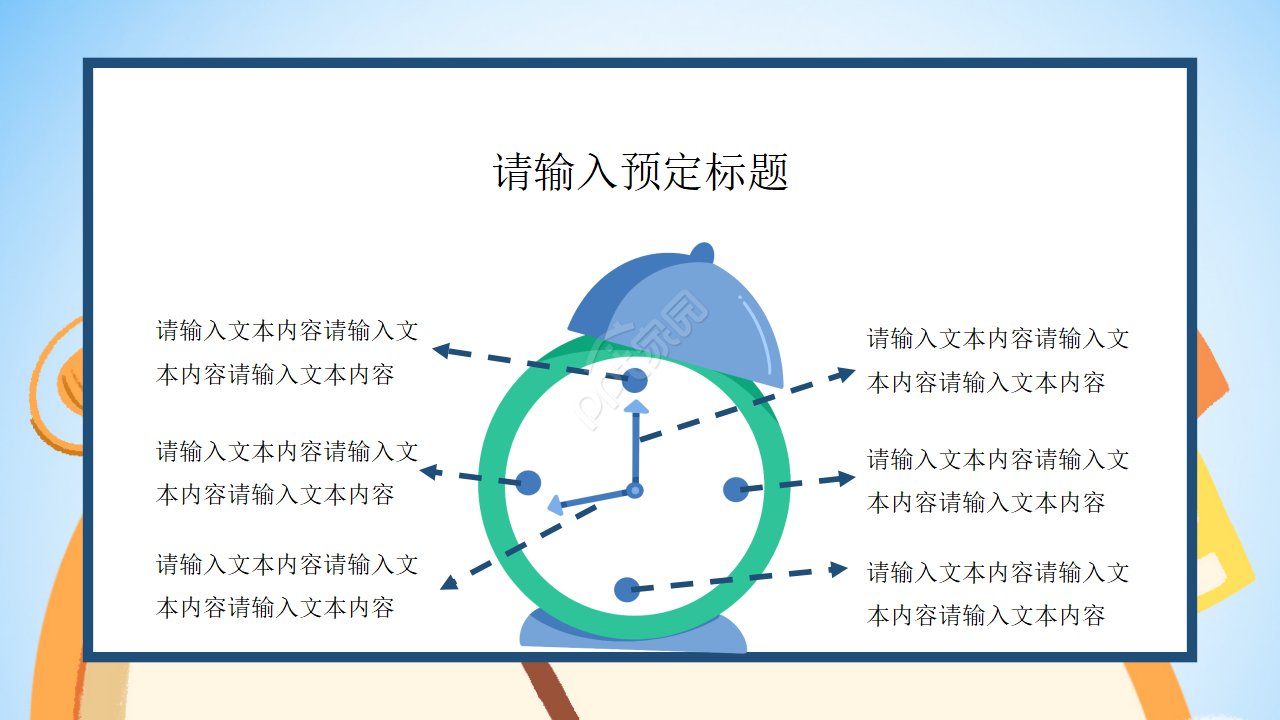 请输入预定标题

请输入文本内容请输入文本内容请输入文本内容

请输入文本内容请输入文本内容请输入文本内容

请输入文本内容请输入文本内容请输入文本内容

请输入文本内容请输入文本内容请输入文本内容

请输入文本内容请输入文本内容请输入文本内容

请输入文本内容请输入文本内容请输入文本内容